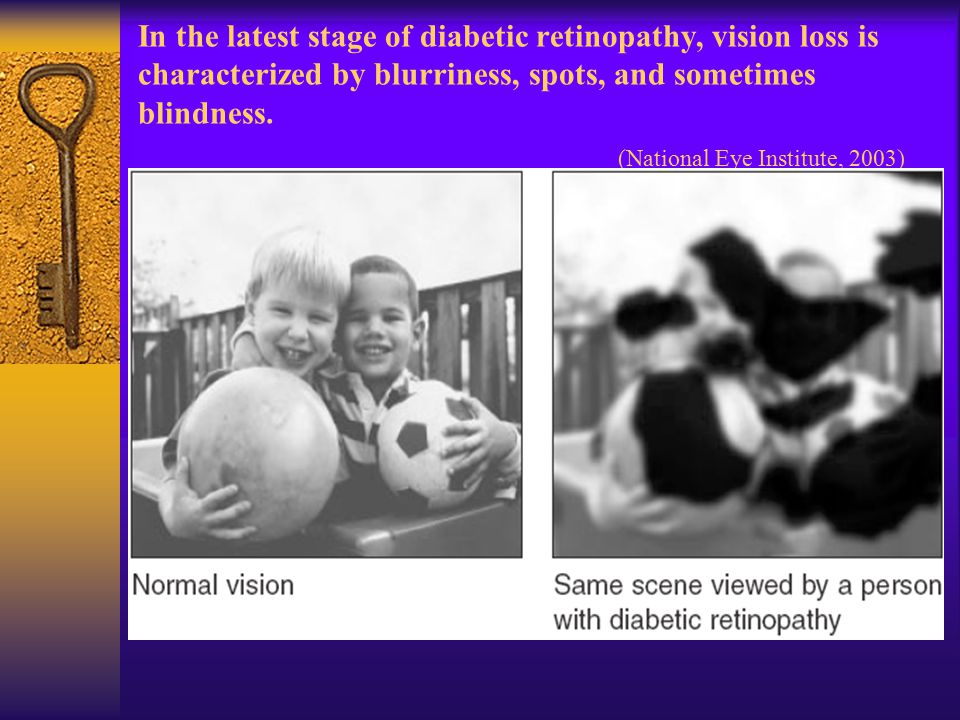 In the latest stage of diabetic retinopathy, vision loss is characterized by blurriness, spots, and sometimes blindness.

(National Eye Institute, 2003)

Normal vision

Same scene viewed by a person with diabetic retinopathy